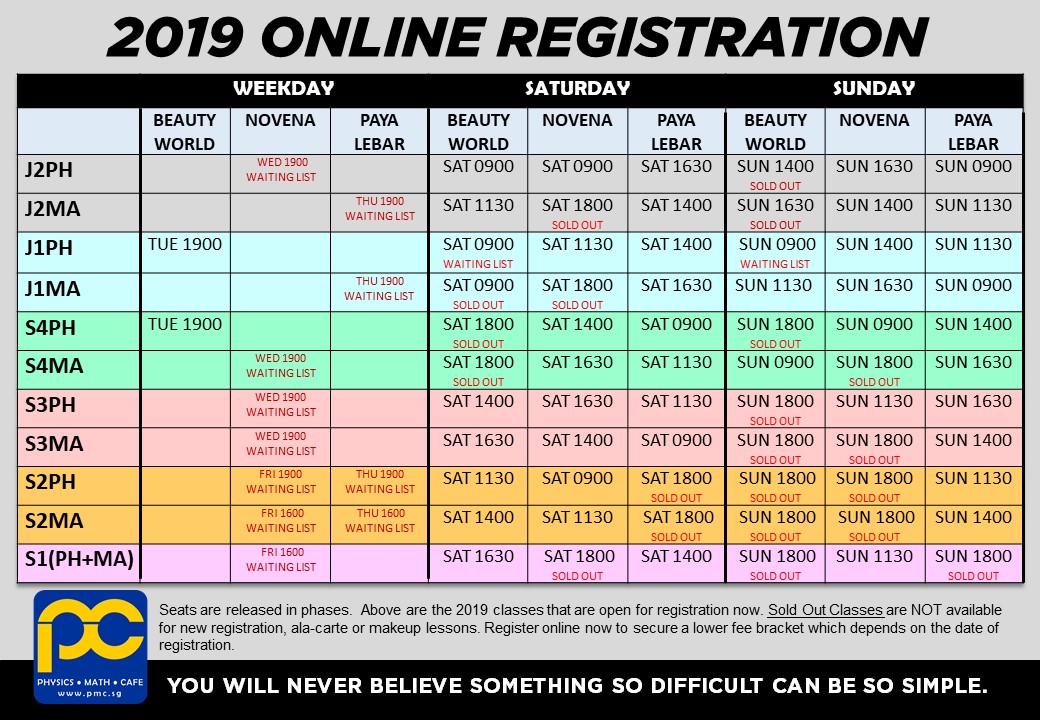 2019 ONLINE REGISTRATION

| | WEEKDAY | | | SATURDAY | | | SUNDAY | | |
|---|---|---|---|---|---|---|---|---|---|
| | BEAUTY WORLD | NOVENA | PAYA LEBAR | BEAUTY WORLD | NOVENA | PAYA LEBAR | BEAUTY WORLD | NOVENA | PAYA LEBAR |
| J2PH | | WED 1900 WAITING LIST | | SAT 0900 | SAT 0900 | SAT 1630 | SUN 1400 SOLD OUT | SUN 1630 | SUN 0900 |
| J2MA | | | THU 1900 WAITING LIST | SAT 1130 | SAT 1800 SOLD OUT | SAT 1400 | SUN 1630 SOLD OUT | SUN 1400 | SUN 1130 |
| J1PH | TUE 1900 | | | SAT 0900 WAITING LIST | SAT 1130 | SAT 1400 | SUN 0900 WAITING LIST | SUN 1400 | SUN 1130 |
| J1MA | | | THU 1900 WAITING LIST | SAT 0900 SOLD OUT | SAT 1800 SOLD OUT | SAT 1630 | SUN 1130 | SUN 1630 | SUN 0900 |
| S4PH | TUE 1900 | | | SAT 1800 SOLD OUT | SAT 1400 | SAT 0900 | SUN 1800 SOLD OUT | SUN 0900 | SUN 1400 |
| S4MA | | WED 1900 WAITING LIST | | SAT 1800 SOLD OUT | SAT 1630 | SAT 1130 | SUN 0900 | SUN 1800 SOLD OUT | SUN 1630 |
| S3PH | | WED 1900 WAITING LIST | | SAT 1400 | SAT 1630 | SAT 1130 | SUN 1800 SOLD OUT | SUN 1130 | SUN 1630 |
| S3MA | | WED 1900 WAITING LIST | | SAT 1630 | SAT 1400 | SAT 0900 | SUN 1800 SOLD OUT | SUN 1800 SOLD OUT | SUN 1400 |
| S2PH | | FRI 1900 WAITING LIST | THU 1900 WAITING LIST | SAT 1130 | SAT 0900 | SAT 1800 SOLD OUT | SUN 1800 SOLD OUT | SUN 1800 SOLD OUT | SUN 1130 |
| S2MA | | FRI 1600 WAITING LIST | THU 1600 WAITING LIST | SAT 1400 | SAT 1130 | SAT 1800 SOLD OUT | SUN 1800 SOLD OUT | SUN 1800 SOLD OUT | SUN 1400 |
| S1(PH+MA) | | FRI 1600 WAITING LIST | | SAT 1630 | SAT 1800 SOLD OUT | SAT 1400 | SUN 1800 SOLD OUT | SUN 1130 | SUN 1800 SOLD OUT |

pc
PHYSICS • MATH • CAFE
www.pmc.sg

Seats are released in phases. Above are the 2019 classes that are open for registration now. Sold Out Classes are NOT available for new registration, ala-carte or makeup lessons. Register online now to secure a lower fee bracket which depends on the date of registration.

YOU WILL NEVER BELIEVE SOMETHING SO DIFFICULT CAN BE SO SIMPLE.